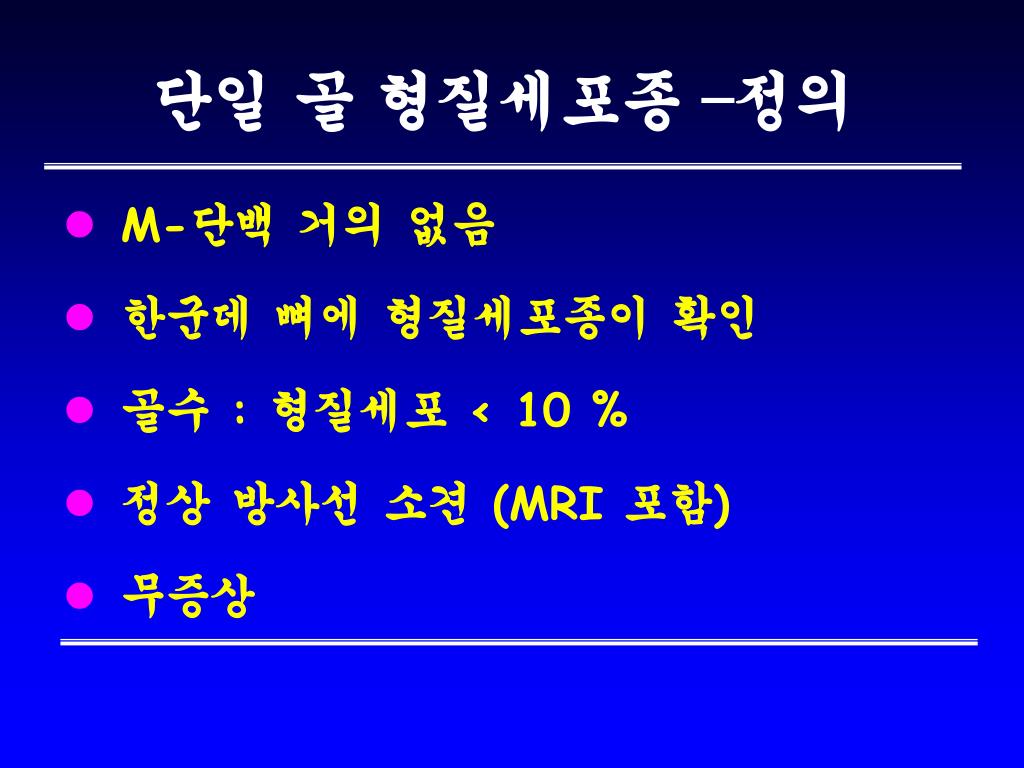 단일 골 형질세포종 –정의

- M-단백 거의 없음
- 한군데 뼈에 형질세포종이 확인
- 골수 : 형질세포 < 10 %
- 정상 방사선 소견 (MRI 포함)
- 무증상